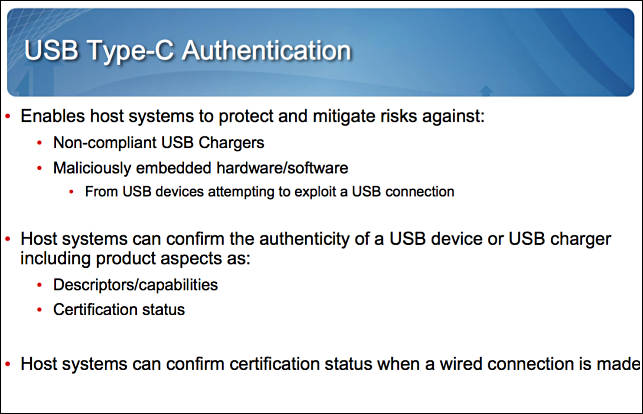 USB Type-C Authentication

• Enables host systems to protect and mitigate risks against:
  • Non-compliant USB Chargers
  • Maliciously embedded hardware/software
    • From USB devices attempting to exploit a USB connection

• Host systems can confirm the authenticity of a USB device or USB charger including product aspects as:
  • Descriptors/capabilities
  • Certification status

• Host systems can confirm certification status when a wired connection is made